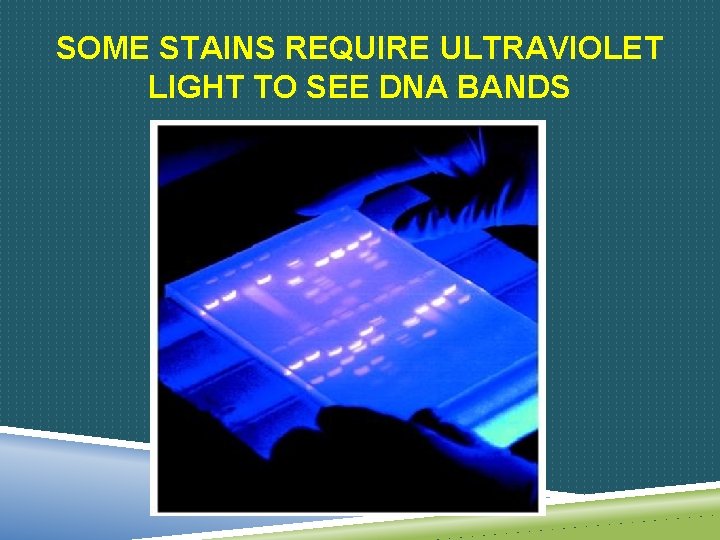 SOME STAINS REQUIRE ULTRAVIOLET LIGHT TO SEE DNA BANDS